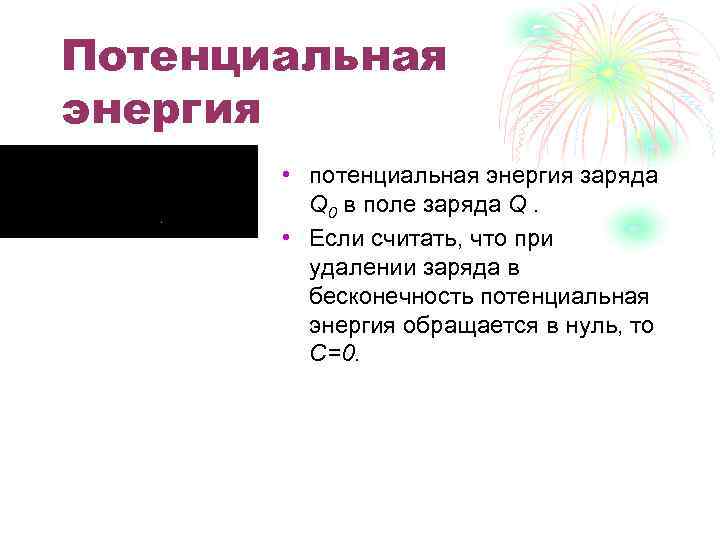 Потенциальная энергия

• потенциальная энергия заряда $Q_0$ в поле заряда $Q$ .
• Если считать, что при удалении заряда в бесконечность потенциальная энергия обращается в нуль, то $C=0$.